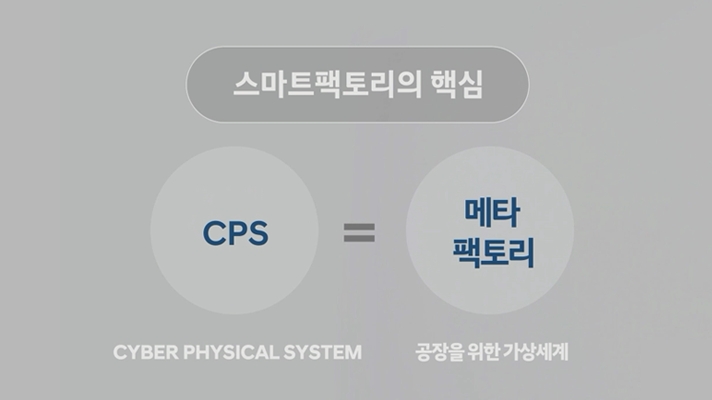 스마트팩토리의 핵심

CPS = 메타 팩토리

CYBER PHYSICAL SYSTEM

공장을 위한 가상세계